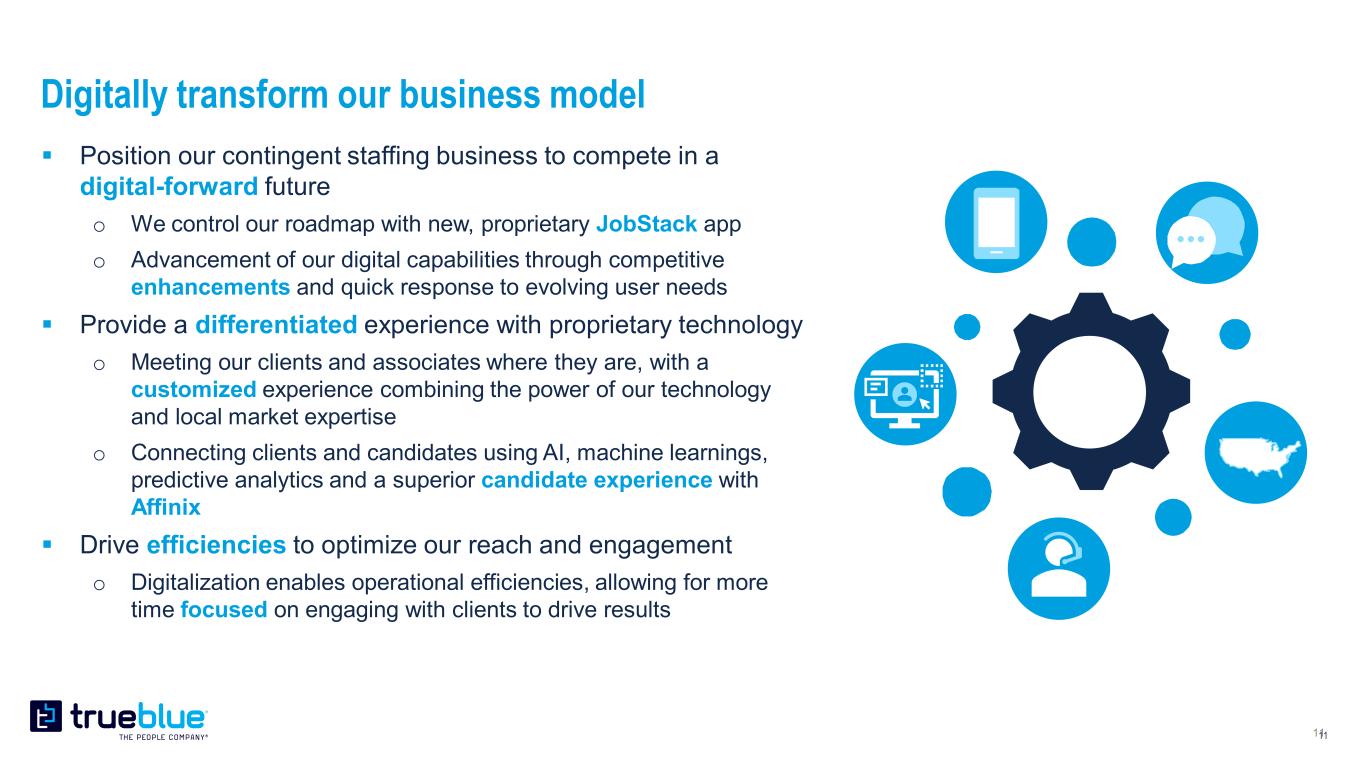 Digitally transform our business model

▪ Position our contingent staffing business to compete in a digital-forward future

o We control our roadmap with new, proprietary JobStack app

o Advancement of our digital capabilities through competitive enhancements and quick response to evolving user needs

▪ Provide a differentiated experience with proprietary technology

o Meeting our clients and associates where they are, with a customized experience combining the power of our technology and local market expertise

o Connecting clients and candidates using AI, machine learnings, predictive analytics and a superior candidate experience with Affinix

▪ Drive efficiencies to optimize our reach and engagement

o Digitalization enables operational efficiencies, allowing for more time focused on engaging with clients to drive results

trueblue
THE PEOPLE COMPANY®

11